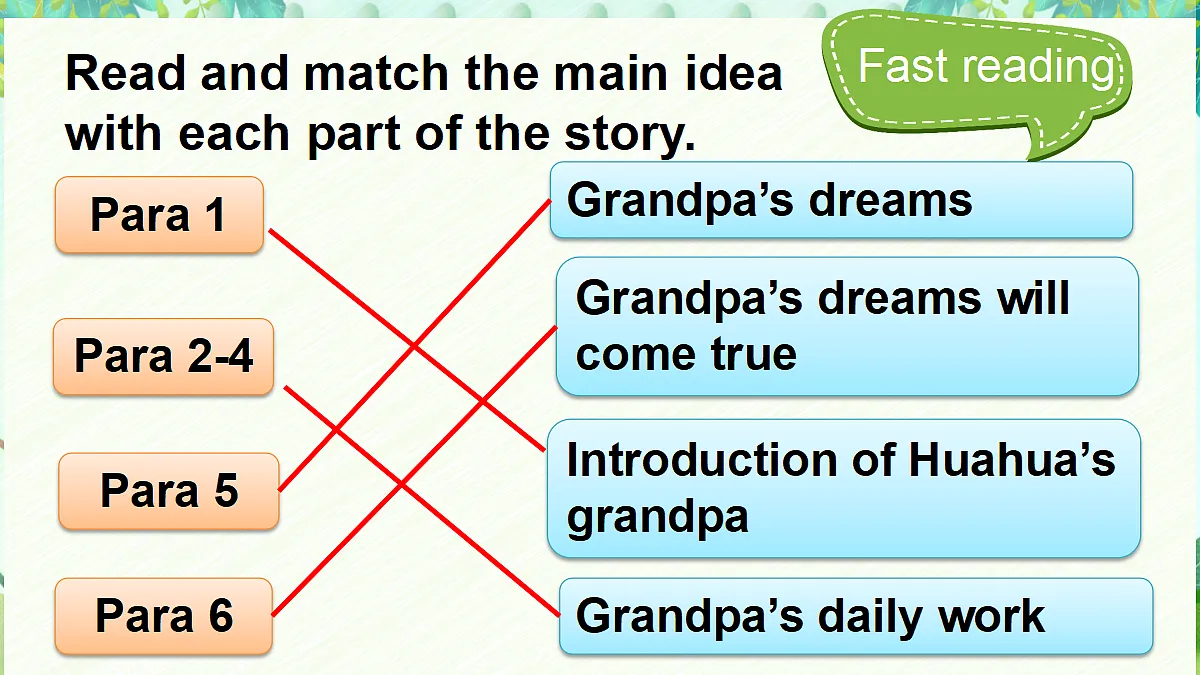 Read and match the main idea with each part of the story.

Fast reading

Para 1

Para 2-4

Para 5

Para 6

Grandpa’s dreams

Grandpa’s dreams will come true

Introduction of Huahua’s grandpa

Grandpa’s daily work